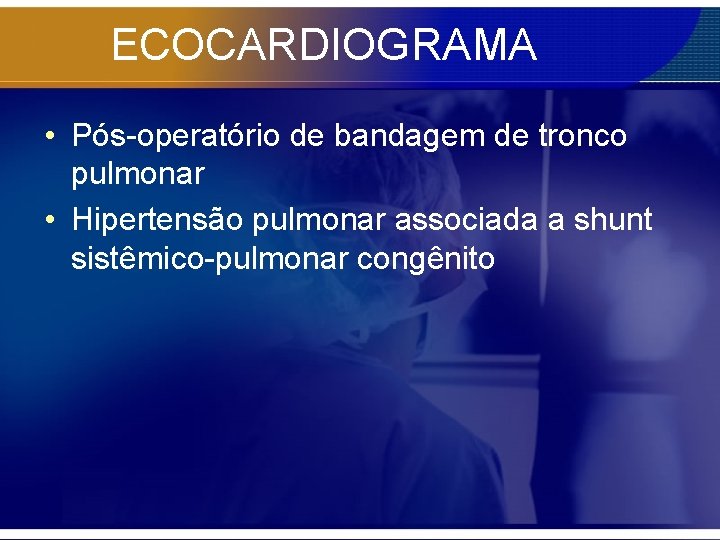 ECOCARDIOGRAMA

• Pós-operatório de bandagem de tronco pulmonar

• Hipertensão pulmonar associada a shunt sistêmico-pulmonar congênito